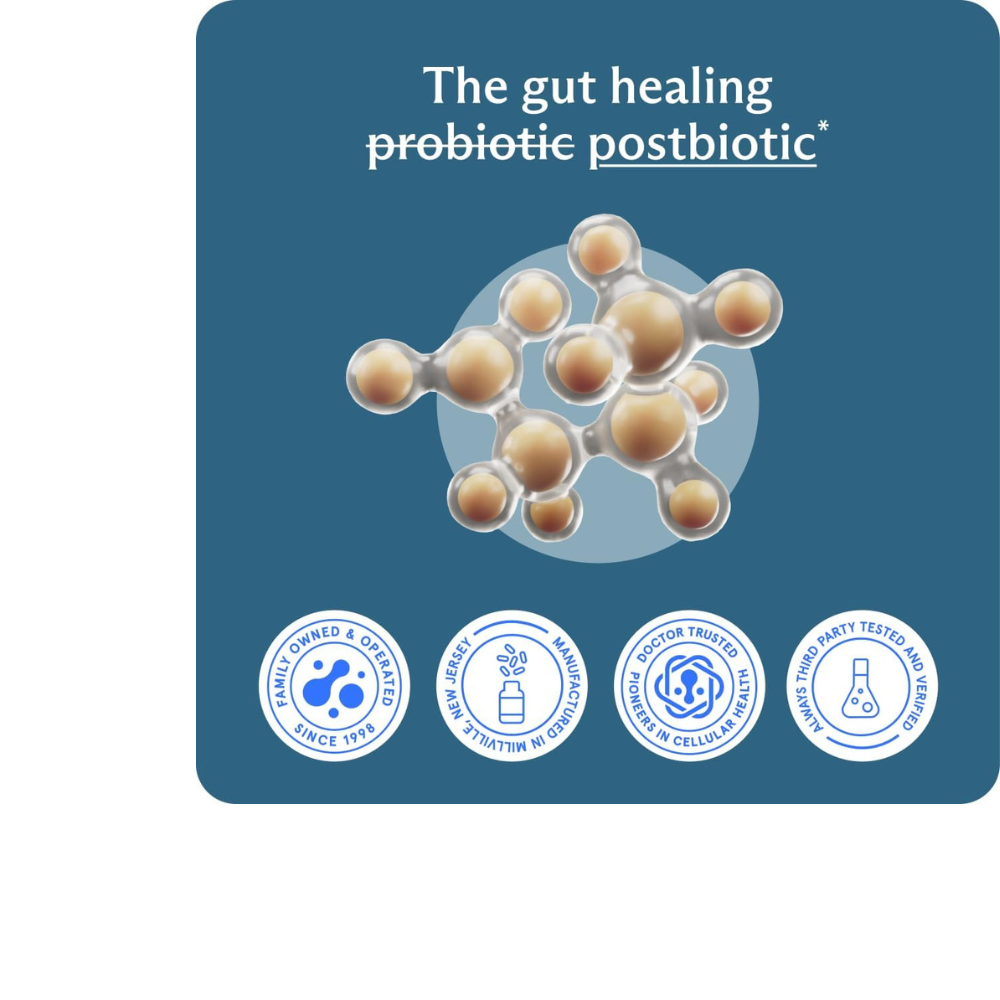 The gut healing
~~probiotic~~ postbiotic*

FAMILY OWNED & OPERATED SINCE 1998

MANUFACTURED IN MILLVILLE, NEW JERSEY

DOCTOR TRUSTED PIONEERS IN CELLULAR HEALTH

ALWAYS THIRD PARTY TESTED AND VERIFIED